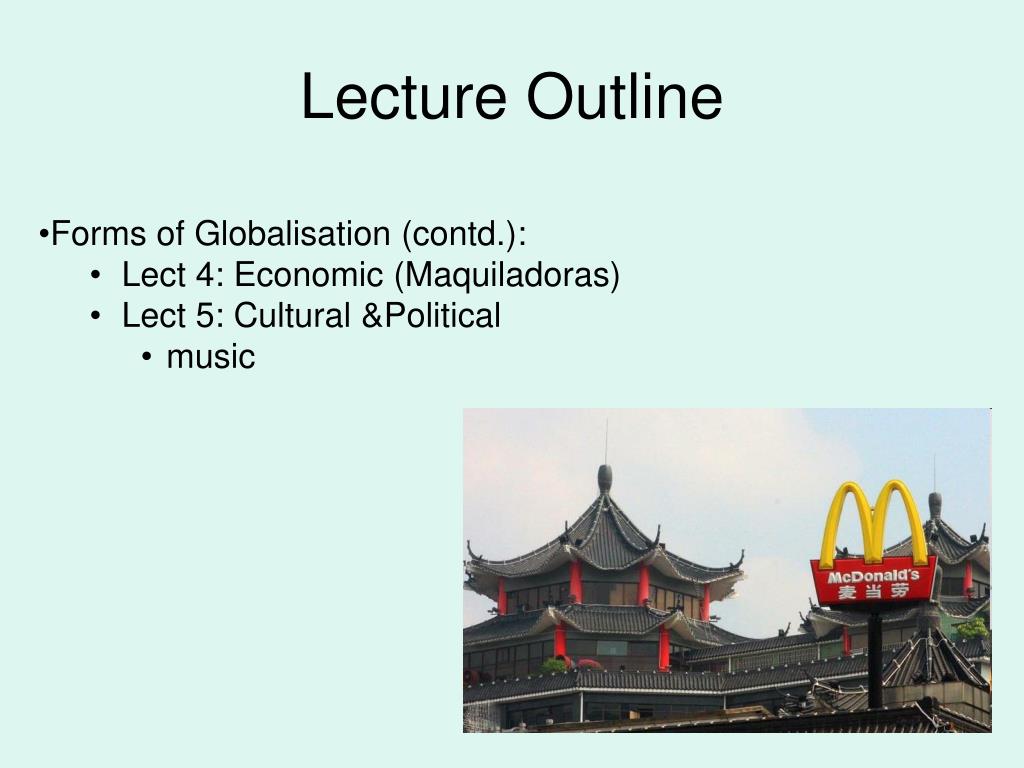 Lecture Outline

•Forms of Globalisation (contd.):

• Lect 4: Economic (Maquiladoras)
• Lect 5: Cultural &Political
  • music

McDonald's
麦当劳